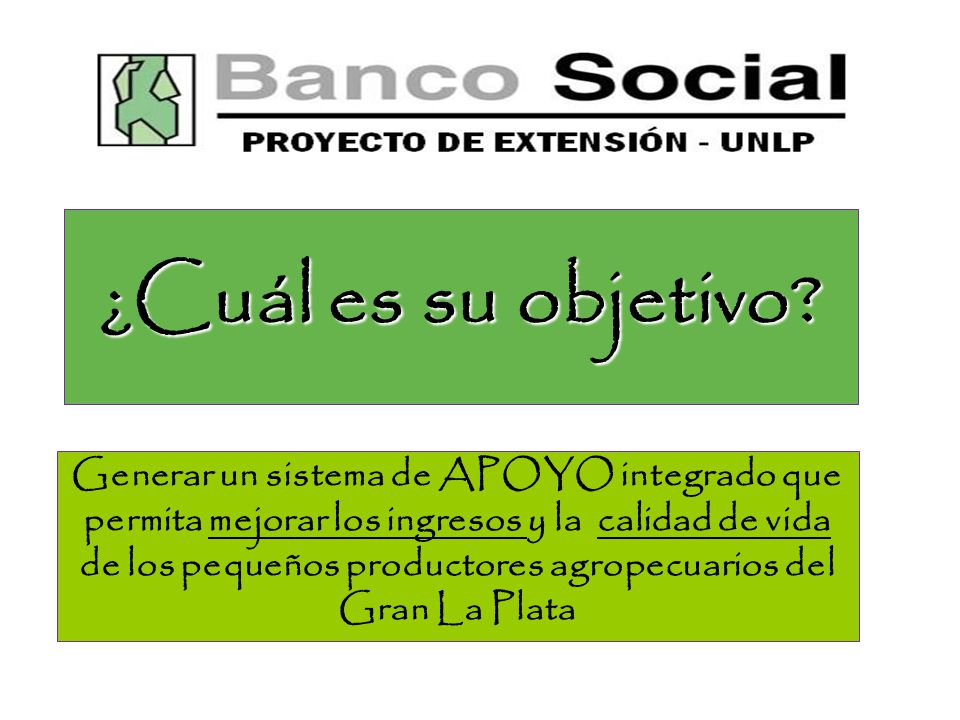 Banco Social
PROYECTO DE EXTENSIÓN - UNLP

¿Cuál es su objetivo?

Generar un sistema de APOYO integrado que permita mejorar los ingresos y la calidad de vida de los pequeños productores agropecuarios del Gran La Plata